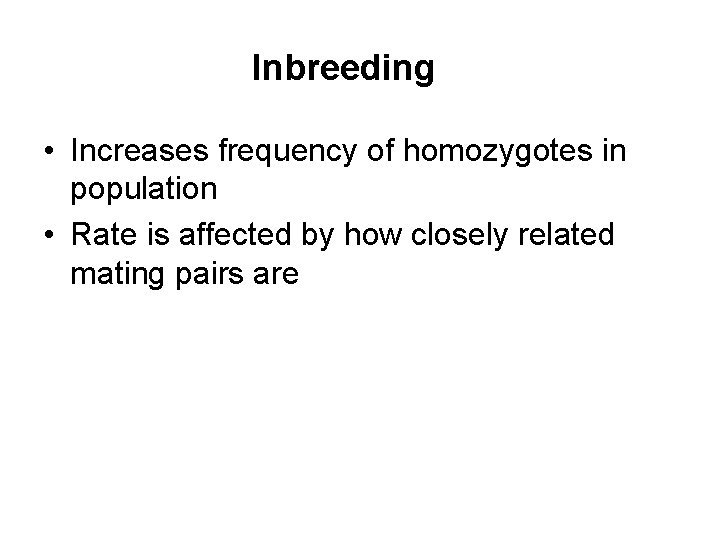 Inbreeding

• Increases frequency of homozygotes in population
• Rate is affected by how closely related mating pairs are